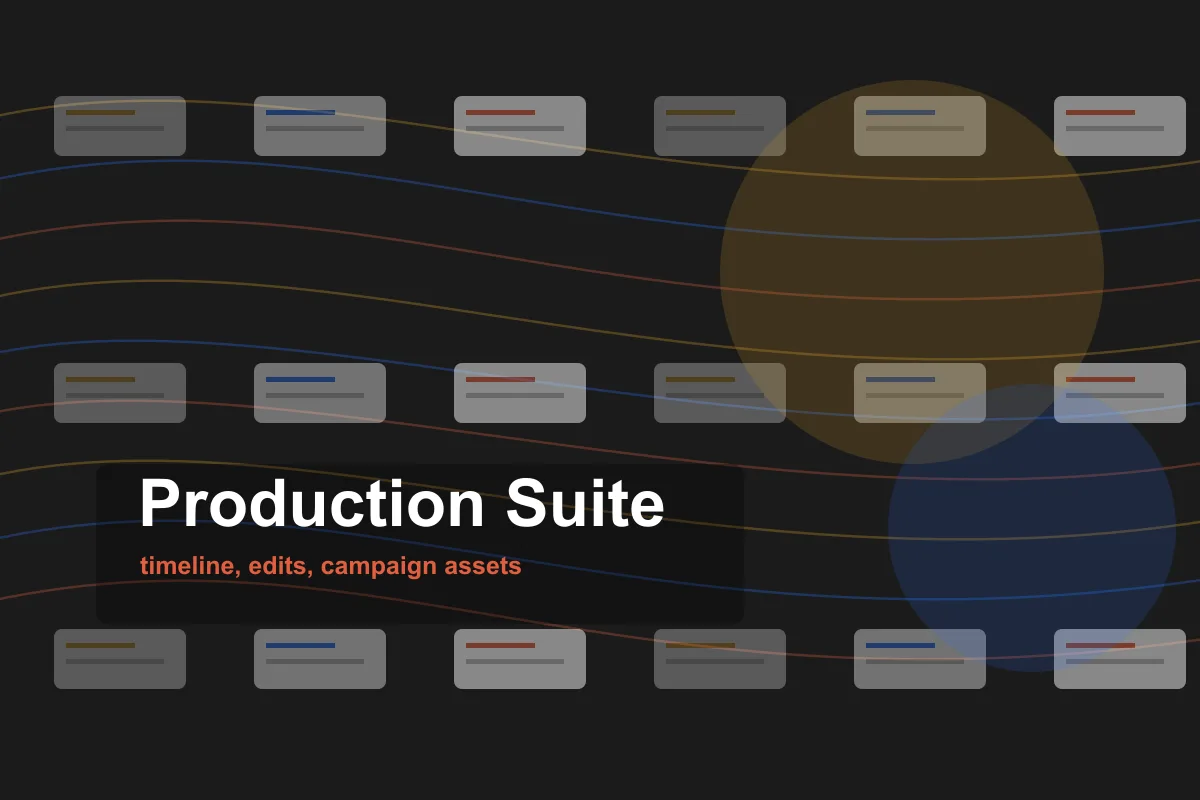 Production Suite

timeline, edits, campaign assets